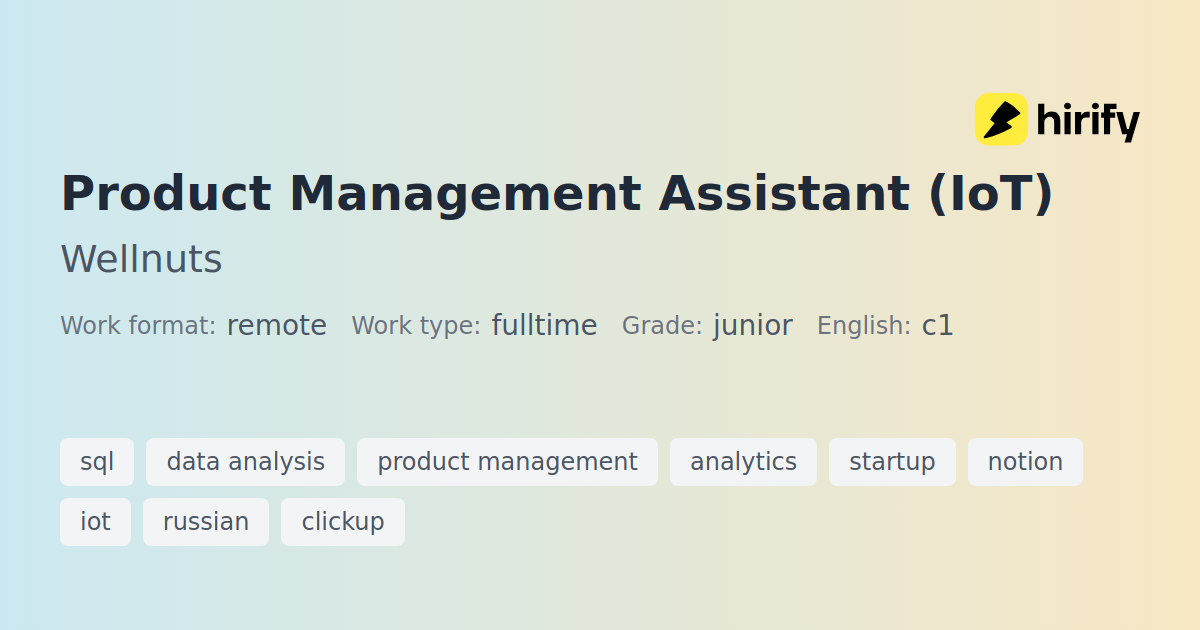 hirify

Product Management Assistant (IoT)

Wellnuts

Work format: remote Work type: fulltime Grade: junior English: c1

sql data analysis product management analytics startup notion iot russian clickup